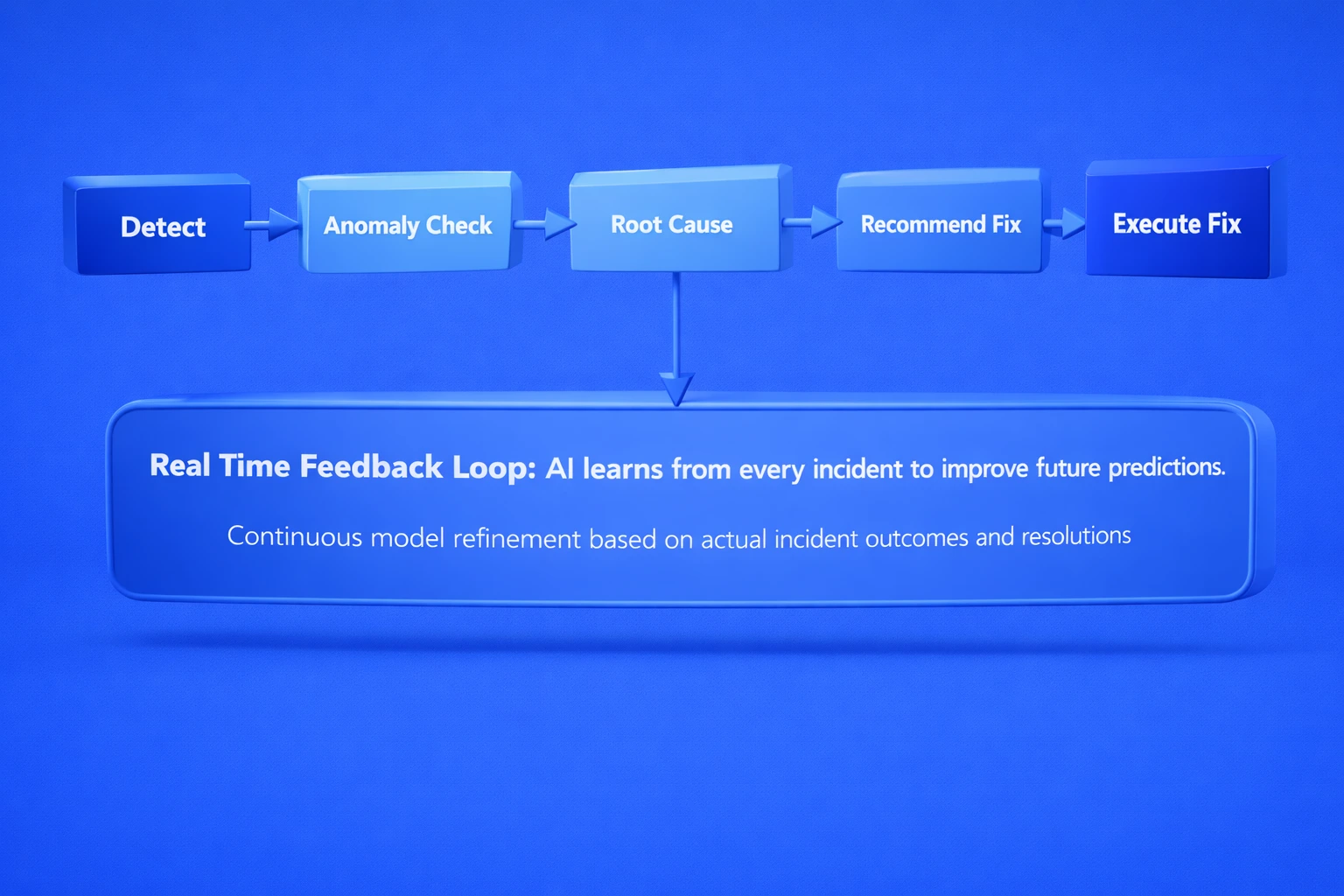 Detect
Anomaly Check
Root Cause
Recommend Fix
Execute Fix

Real Time Feedback Loop: AI learns from every incident to improve future predictions.

Continuous model refinement based on actual incident outcomes and resolutions